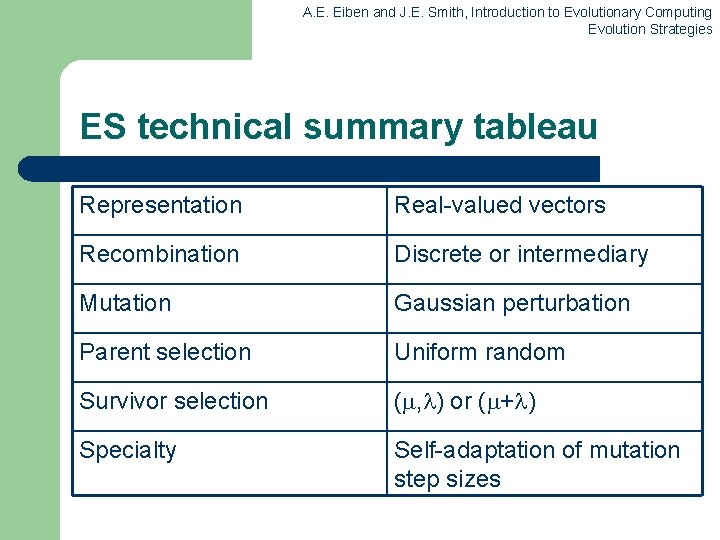 A.E. Eiben and J.E. Smith, Introduction to Evolutionary Computing
Evolution Strategies

ES technical summary tableau

| Representation | Real-valued vectors |
|---|---|
| Recombination | Discrete or intermediary |
| Mutation | Gaussian perturbation |
| Parent selection | Uniform random |
| Survivor selection | $(\mu,\lambda)$ or $(\mu+\lambda)$ |
| Specialty | Self-adaptation of mutation step sizes |